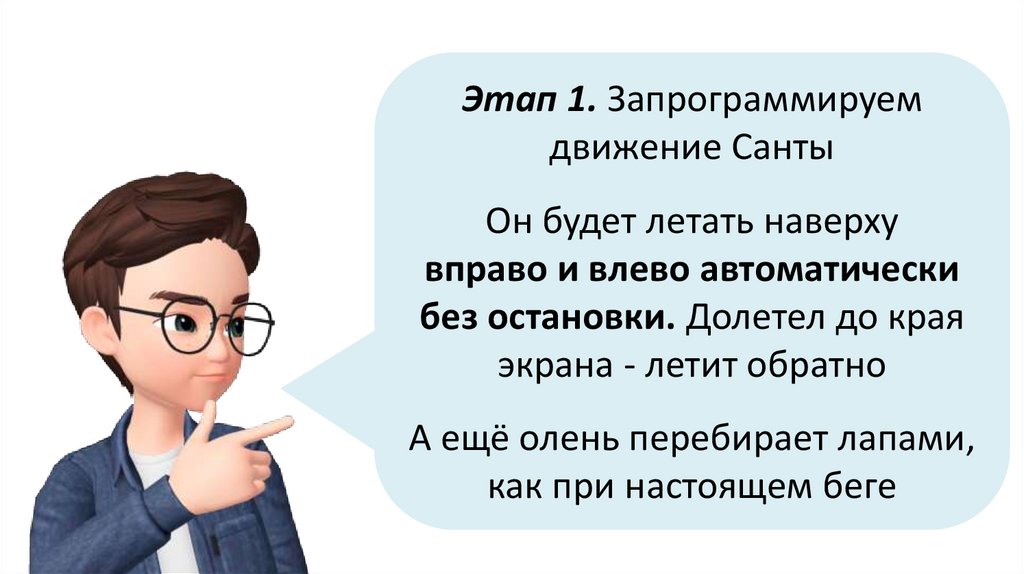 Этап 1. Запрограммируем движение Санты

Он будет летать наверху вправо и влево автоматически без остановки. Долетел до края экрана - летит обратно

А ещё олень перебирает лапами, как при настоящем беге